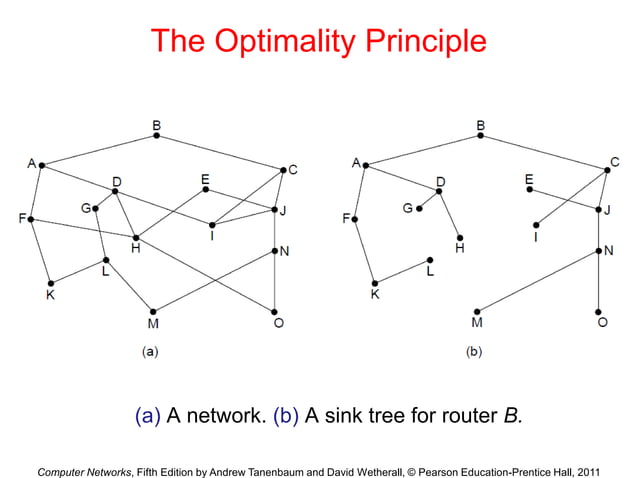 The Optimality Principle

B
A
C
D
E
G
J
F
I
H
N
L
K
M
O
(a)

B
A
C
D
E
G
J
F
I
H
N
L
K
M
O
(b)

(a) A network. (b) A sink tree for router B.

Computer Networks, Fifth Edition by Andrew Tanenbaum and David Wetherall, © Pearson Education-Prentice Hall, 2011